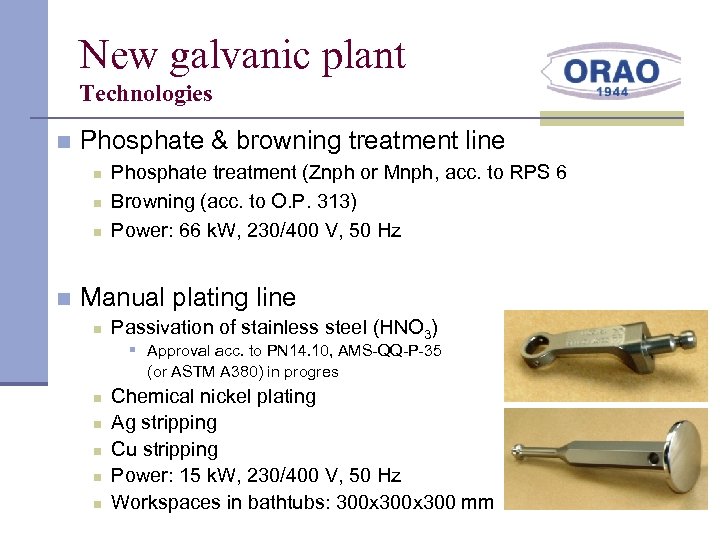 New galvanic plant
Technologies

ORAO
1944

Phosphate & browning treatment line
Phosphate treatment (Znph or Mnph, acc. to RPS 6
Browning (acc. to O.P. 313)
Power: 66 kW, 230/400 V, 50 Hz

Manual plating line
Passivation of stainless steel ($HNO_3$)
Approval acc. to PN14.10, AMS-QQ-P-35 (or ASTM A380) in progres
Chemical nickel plating
Ag stripping
Cu stripping
Power: 15 kW, 230/400 V, 50 Hz
Workspaces in bathtubs: 300x300x300 mm